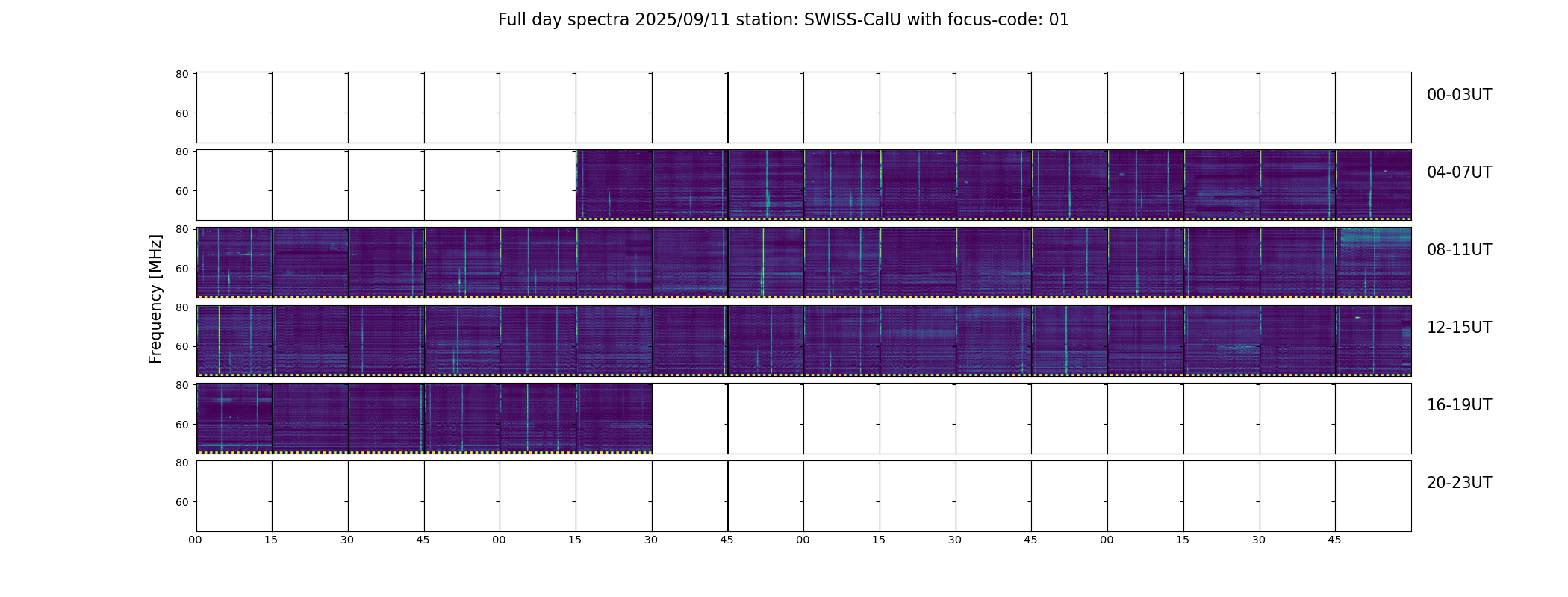 Full day spectra 2025/09/11 station: SWISS-CalU with focus-code: 01

Frequency [MHz]

80
60
00-03UT

80
60
04-07UT

80
60
08-11UT

80
60
12-15UT

80
60
16-19UT

80
60
20-23UT

00 15 30 45 00 15 30 45 00 15 30 45 00 15 30 45